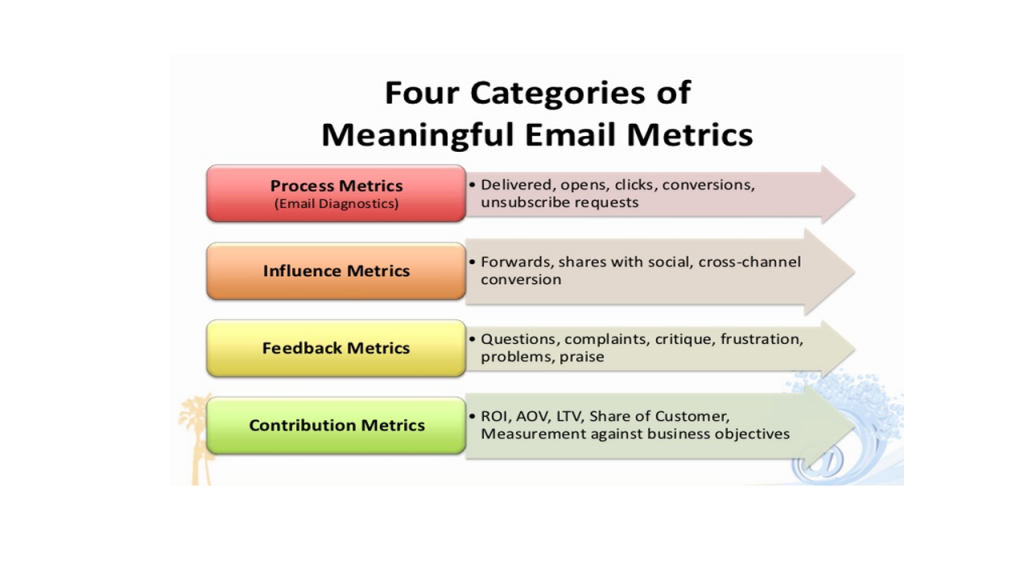 Four Categories of Meaningful Email Metrics

Process Metrics
(Email Diagnostics)

• Delivered, opens, clicks, conversions, unsubscribe requests

Influence Metrics

• Forwards, shares with social, cross-channel conversion

Feedback Metrics

• Questions, complaints, critique, frustration, problems, praise

Contribution Metrics

• ROI, AOV, LTV, Share of Customer, Measurement against business objectives